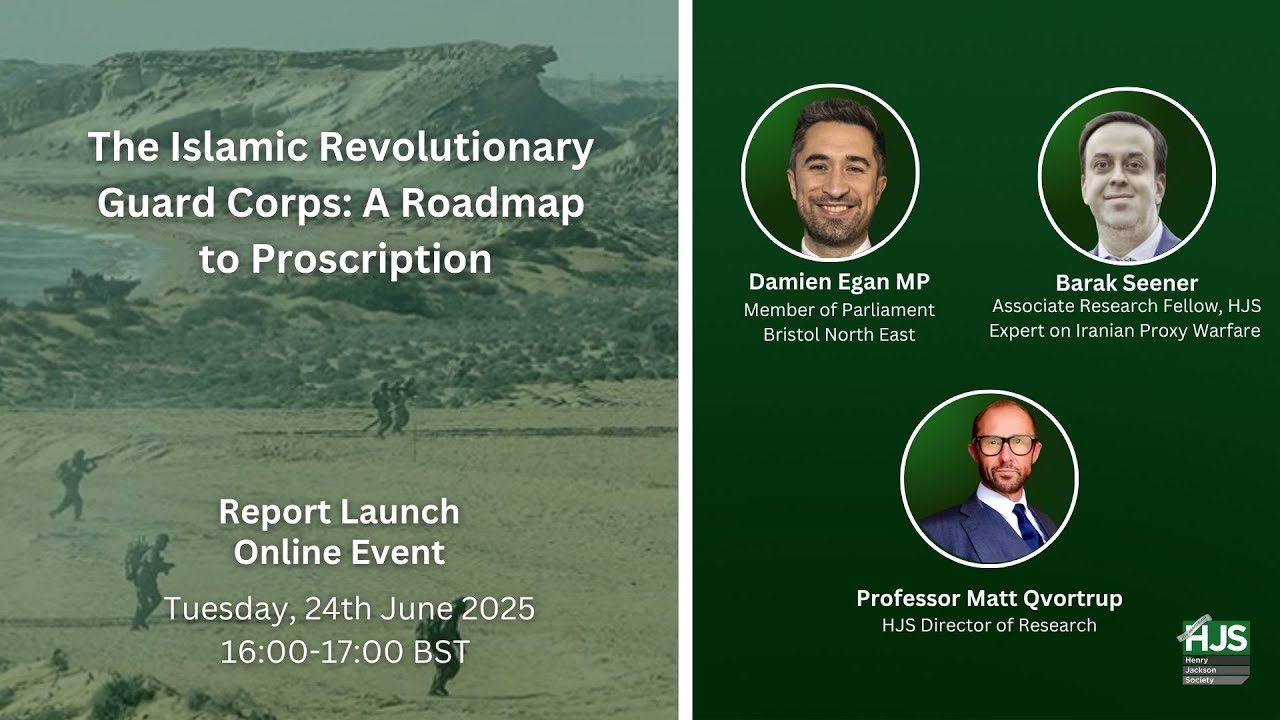 The Islamic Revolutionary Guard Corps: A Roadmap to Proscription

Report Launch
Online Event

Tuesday, 24th June 2025
16:00-17:00 BST

Damien Egan MP
Member of Parliament
Bristol North East

Barak Seener
Associate Research Fellow, HJS
Expert on Iranian Proxy Warfare

Professor Matt Qvortrup
HJS Director of Research

HJS
Henry
Jackson
Society